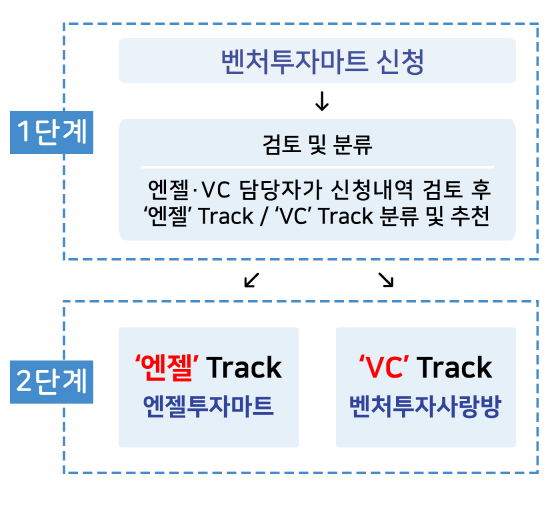 1단계

벤처투자마트 신청

↓

검토 및 분류

엔젤·VC 담당자가 신청내역 검토 후 ‘엔젤’ Track / ‘VC’ Track 분류 및 추천

↙ ↘

2단계

‘엔젤’ Track
엔젤투자마트

‘VC’ Track
벤처투자사랑방